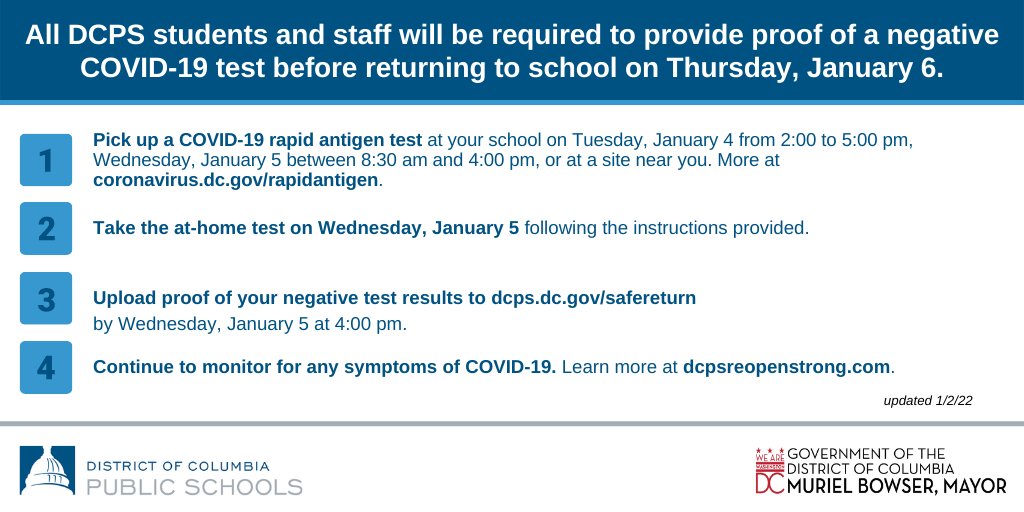 All DCPS students and staff will be required to provide proof of a negative COVID-19 test before returning to school on Thursday, January 6.

1 Pick up a COVID-19 rapid antigen test at your school on Tuesday, January 4 from 2:00 to 5:00 pm, Wednesday, January 5 between 8:30 am and 4:00 pm, or at a site near you. More at coronavirus.dc.gov/rapidantigen.

2 Take the at-home test on Wednesday, January 5 following the instructions provided.

3 Upload proof of your negative test results to dcps.dc.gov/safereturn by Wednesday, January 5 at 4:00 pm.

4 Continue to monitor for any symptoms of COVID-19. Learn more at dcpsreopenstrong.com.

updated 1/2/22

DISTRICT OF COLUMBIA PUBLIC SCHOOLS

WE ARE WASHINGTON DC GOVERNMENT OF THE DISTRICT OF COLUMBIA MURIEL BOWSER, MAYOR